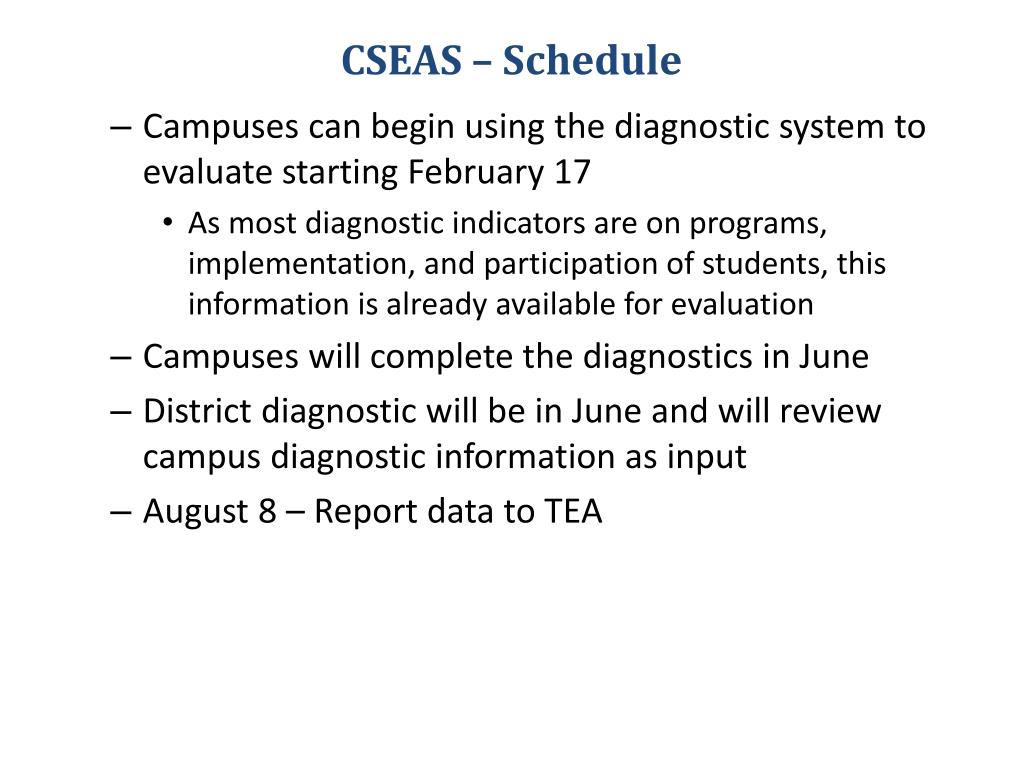 CSEAS – Schedule

– Campuses can begin using the diagnostic system to evaluate starting February 17

• As most diagnostic indicators are on programs, implementation, and participation of students, this information is already available for evaluation

– Campuses will complete the diagnostics in June

– District diagnostic will be in June and will review campus diagnostic information as input

– August 8 – Report data to TEA